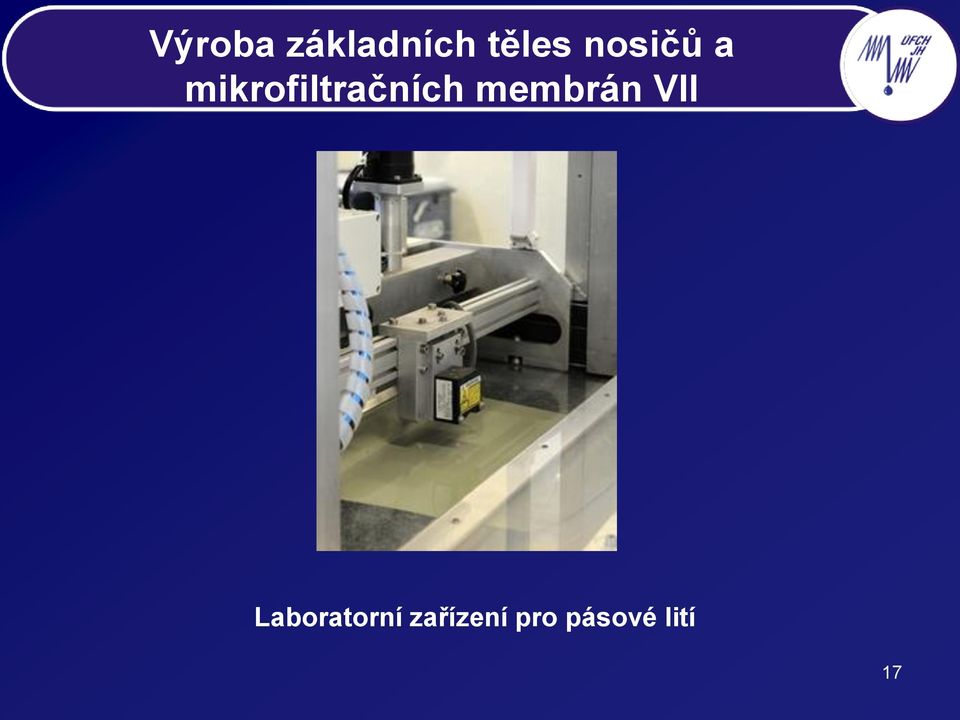 Výroba základních těles nosičů a mikrofiltračních membrán VII

ÚFCH JH

Laboratorní zařízení pro pásové lití

17